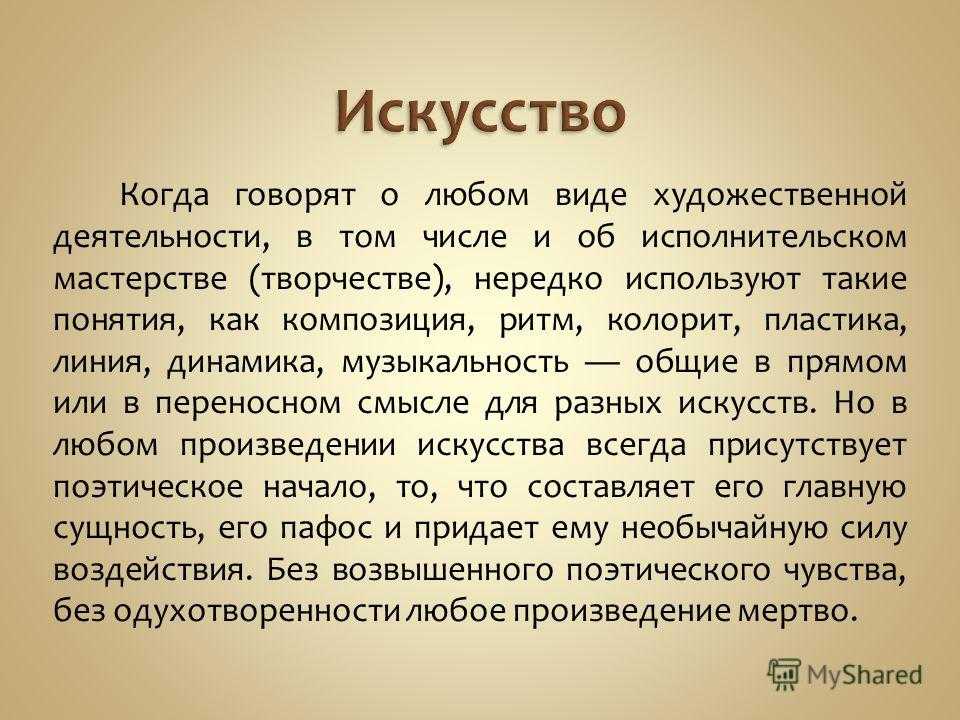 Искусство

Когда говорят о любом виде художественной деятельности, в том числе и об исполнительском мастерстве (творчестве), нередко используют такие понятия, как композиция, ритм, колорит, пластика, линия, динамика, музыкальность — общие в прямом или в переносном смысле для разных искусств. Но в любом произведении искусства всегда присутствует поэтическое начало, то, что составляет его главную сущность, его пафос и придает ему необычайную силу воздействия. Без возвышенного поэтического чувства, без одухотворенности любое произведение мертво.

MyShared